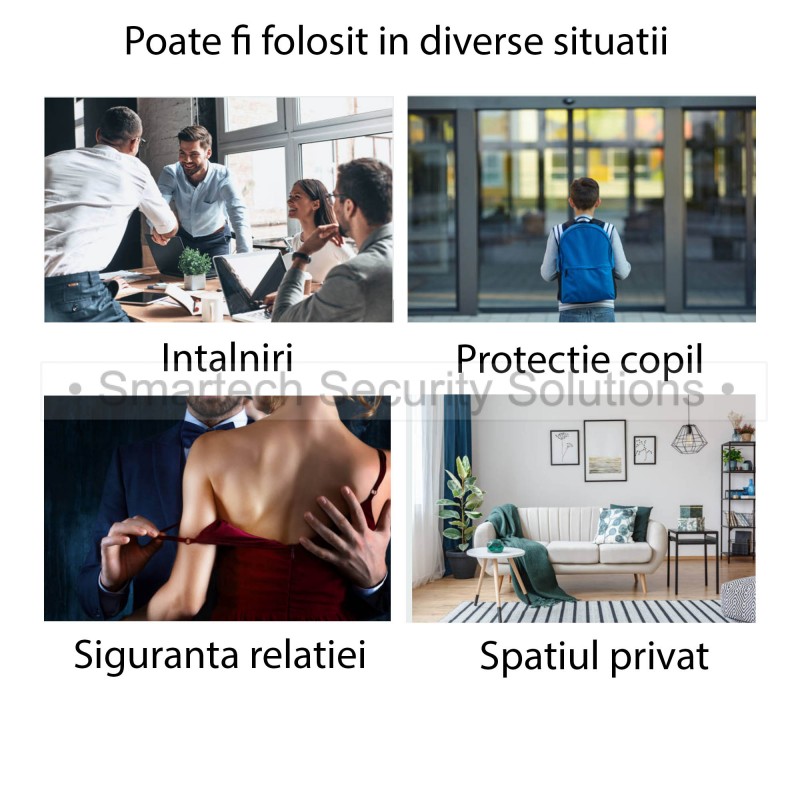 Poate fi folosit in diverse situatii

Intalniri

Protectie copil

• Smartech Security Solutions •

Siguranta relatiei

Spatiul privat